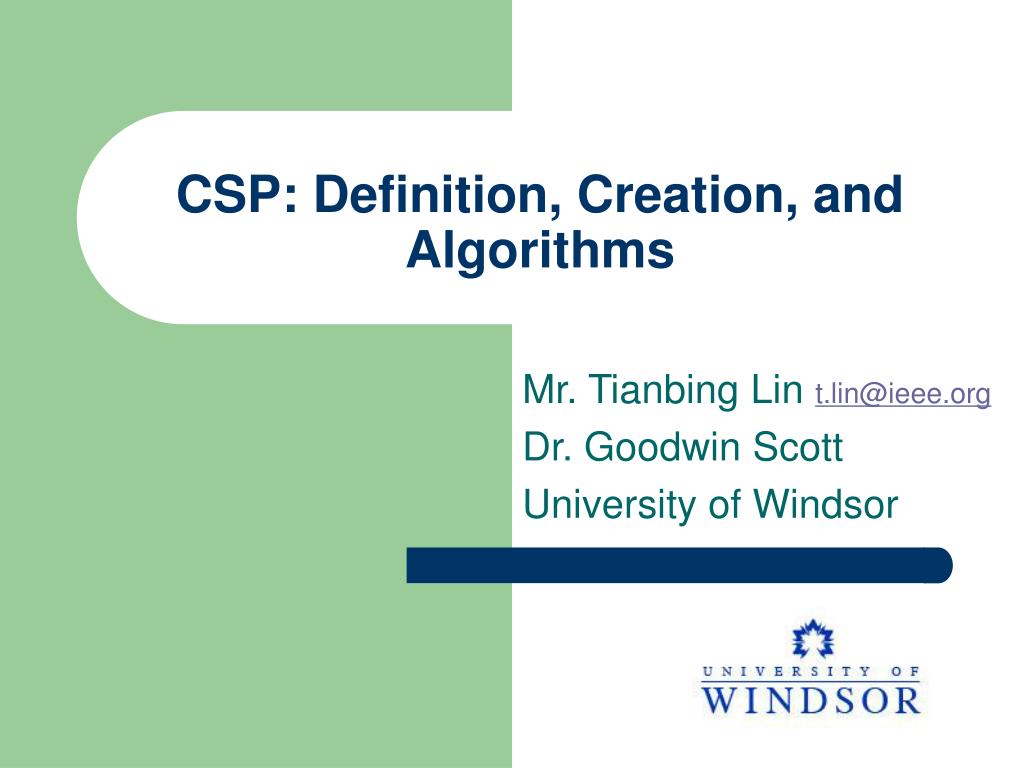 CSP: Definition, Creation, and Algorithms

Mr. Tianbing Lin t.lin@ieee.org
Dr. Goodwin Scott
University of Windsor

UNIVERSITY OF
WINDSOR